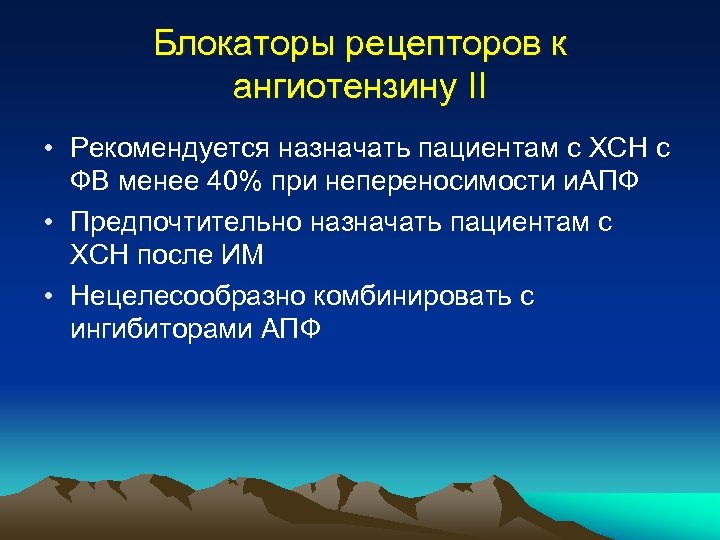 Блокаторы рецепторов к ангиотензину II

• Рекомендуется назначать пациентам с ХСН с ФВ менее 40% при непереносимости иАПФ
• Предпочтительно назначать пациентам с ХСН после ИМ
• Нецелесообразно комбинировать с ингибиторами АПФ